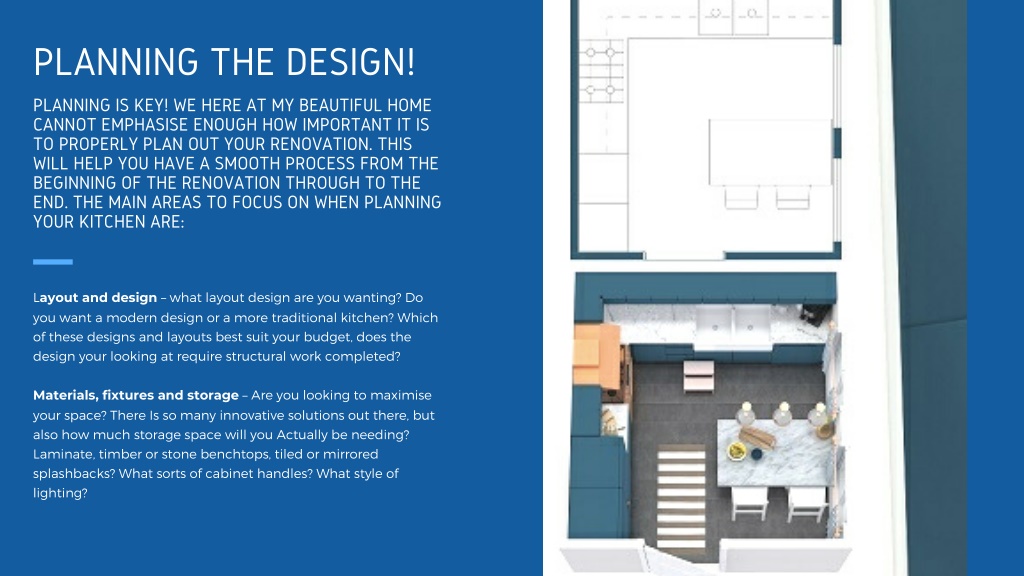 PLANNING THE DESIGN!

PLANNING IS KEY! WE HERE AT MY BEAUTIFUL HOME CANNOT EMPHASISE ENOUGH HOW IMPORTANT IT IS TO PROPERLY PLAN OUT YOUR RENOVATION. THIS WILL HELP YOU HAVE A SMOOTH PROCESS FROM THE BEGINNING OF THE RENOVATION THROUGH TO THE END. THE MAIN AREAS TO FOCUS ON WHEN PLANNING YOUR KITCHEN ARE:

Layout and design – what layout design are you wanting? Do you want a modern design or a more traditional kitchen? Which of these designs and layouts best suit your budget, does the design your looking at require structural work completed?

Materials, fixtures and storage – Are you looking to maximise your space? There Is so many innovative solutions out there, but also how much storage space will you Actually be needing? Laminate, timber or stone benchtops, tiled or mirrored splashbacks? What sorts of cabinet handles? What style of lighting?